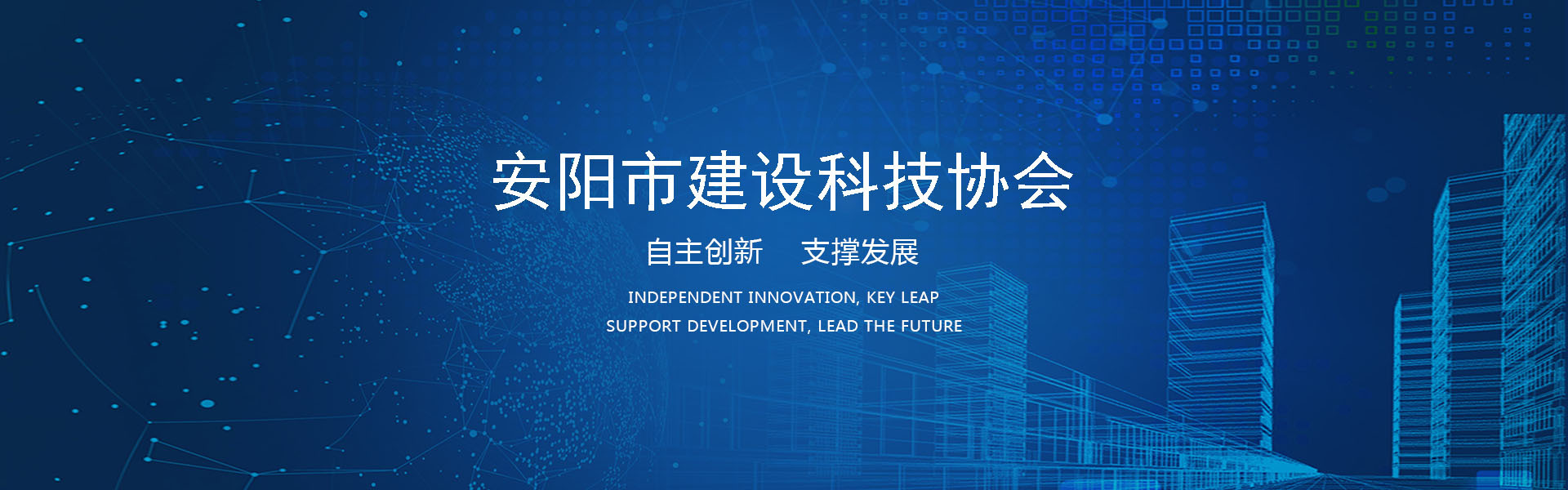 安阳市建设科技协会

自主创新　支撑发展

INDEPENDENT INNOVATION, KEY LEAP
SUPPORT DEVELOPMENT, LEAD THE FUTURE